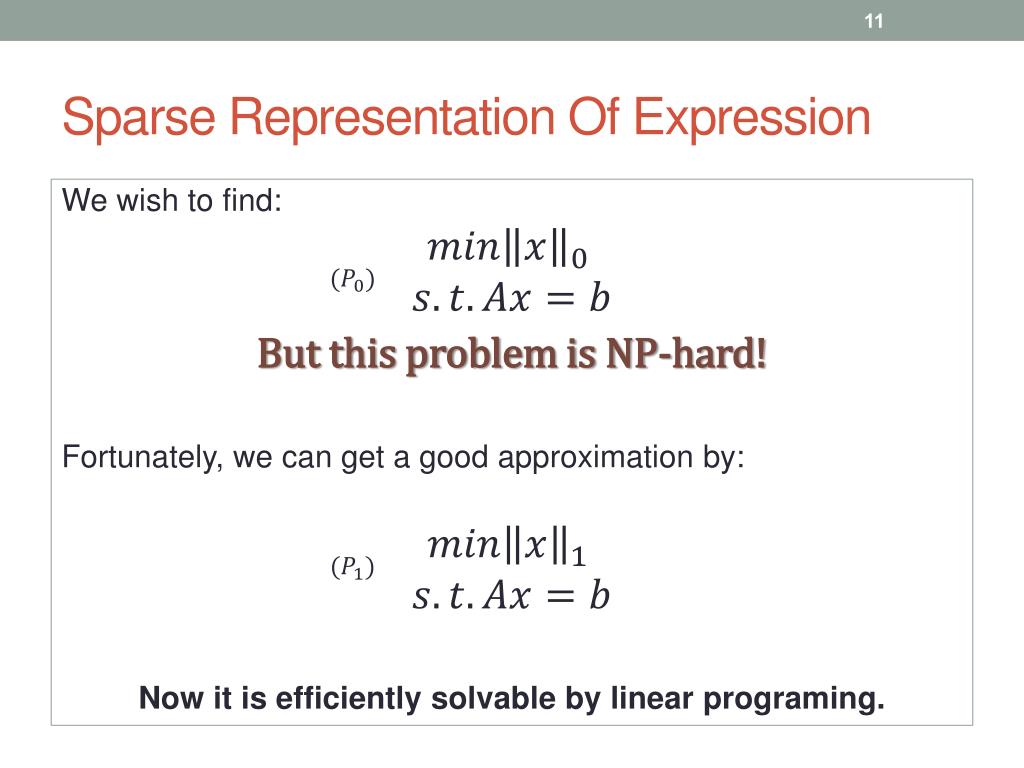 11

Sparse Representation Of Expression

We wish to find:

$(P_0)$ $min\|x\|_0$
$s.t. Ax = b$

But this problem is NP-hard!

Fortunately, we can get a good approximation by:

$(P_1)$ $min\|x\|_1$
$s.t. Ax = b$

Now it is efficiently solvable by linear programing.